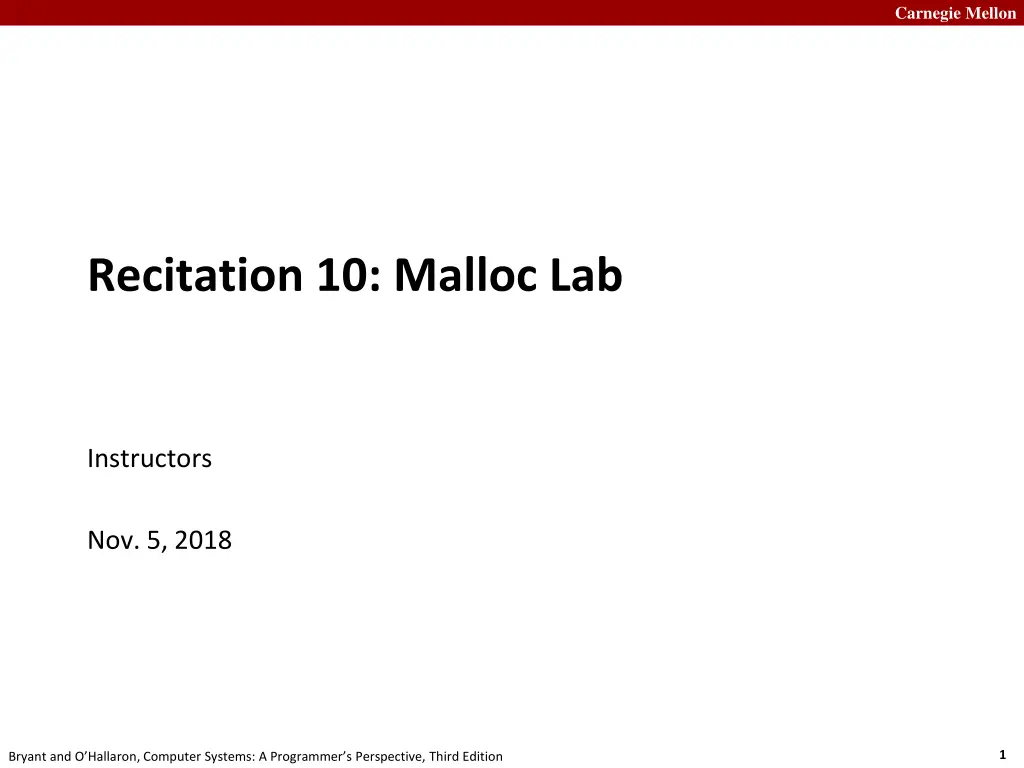 Carnegie Mellon

Recitation 10: Malloc Lab

Instructors

Nov. 5, 2018

Bryant and O'Hallaron, Computer Systems: A Programmer's Perspective, Third Edition

1